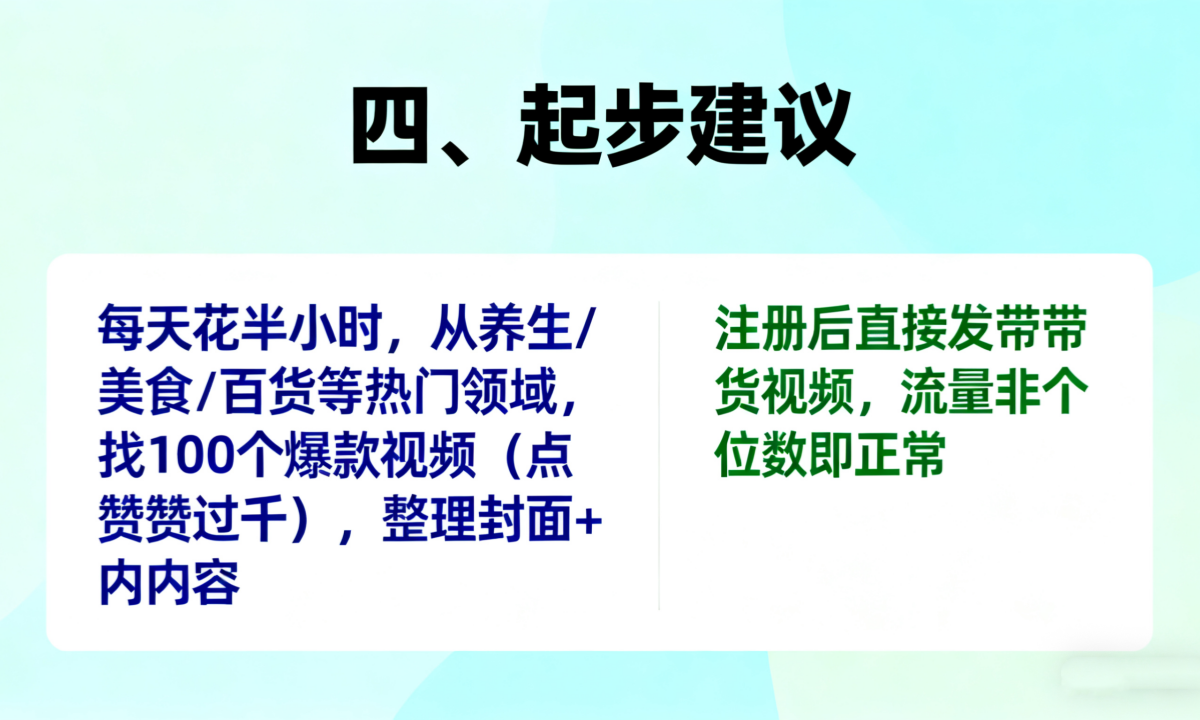 四、起步建议

每天花半小时，从养生/美食/百货等热门领域，找100个爆款视频（点赞赞过千），整理封面+内内容

注册后直接发带带货视频，流量非个位数即正常